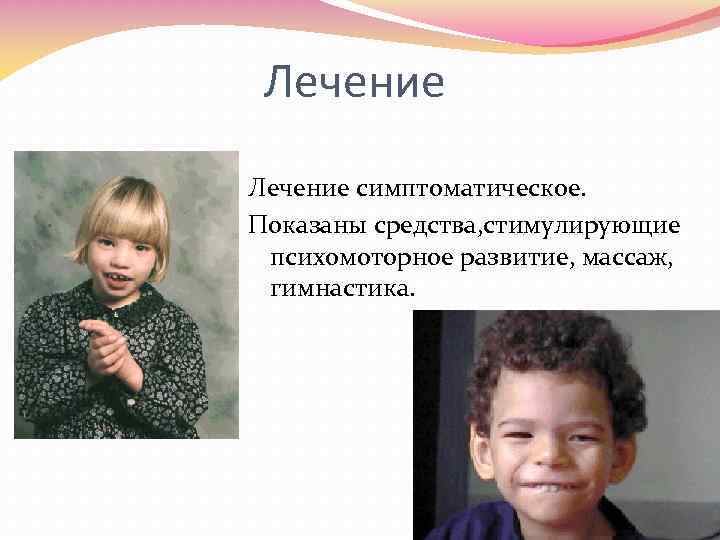 Лечение

Лечение симптоматическое.

Показаны средства,стимулирующие психомоторное развитие, массаж, гимнастика.